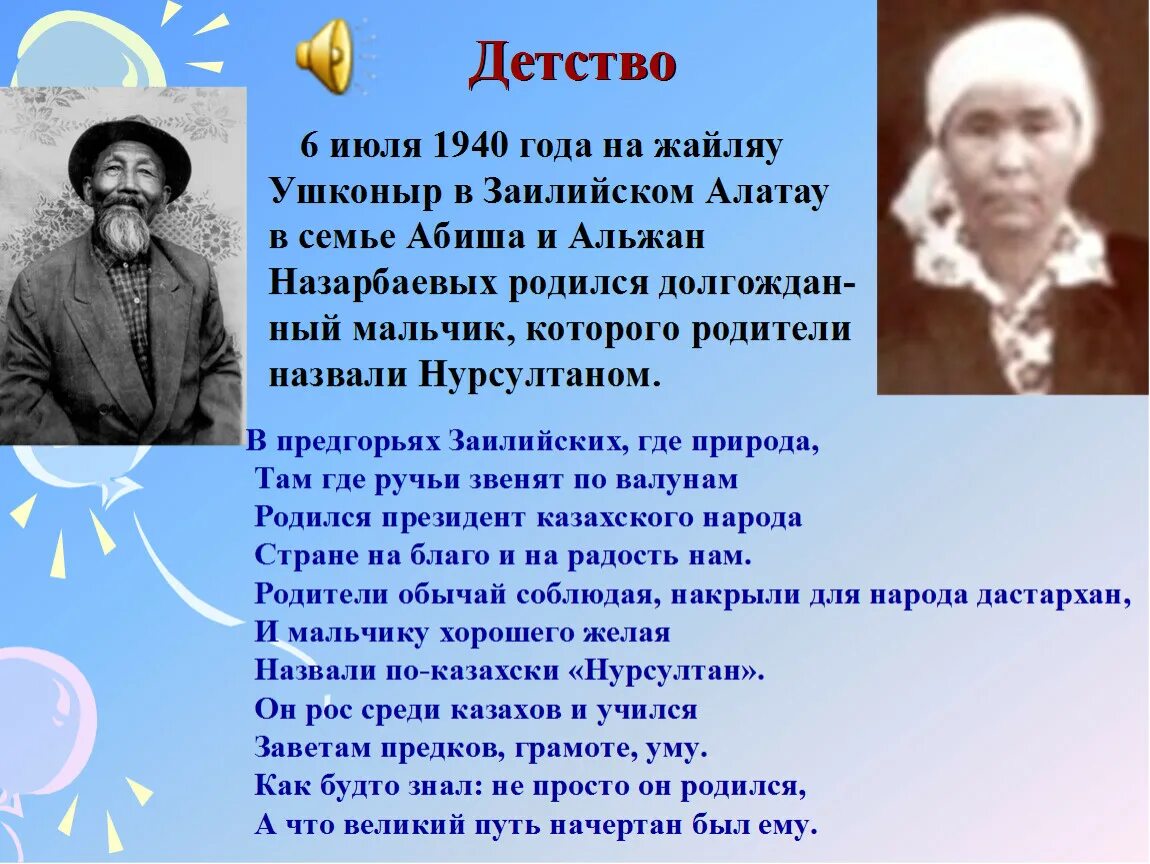 Детство

6 июля 1940 года на жайляу Ушконыр в Заилийском Алатау в семье Абиша и Альжан Назарбаевых родился долгожданный мальчик, которого родители назвали Нурсултаном.

В предгорьях Заилийских, где природа,
Там где ручьи звенят по валунам
Родился президент казахского народа
Стране на благо и на радость нам.
Родители обычай соблюдая, накрыли для народа дастархан,
И мальчику хорошего желая
Назвали по-казахски «Нурсултан».
Он рос среди казахов и учился
Заветам предков, грамоте, уму.
Как будто знал: не просто он родился,
А что великий путь начертан был ему.